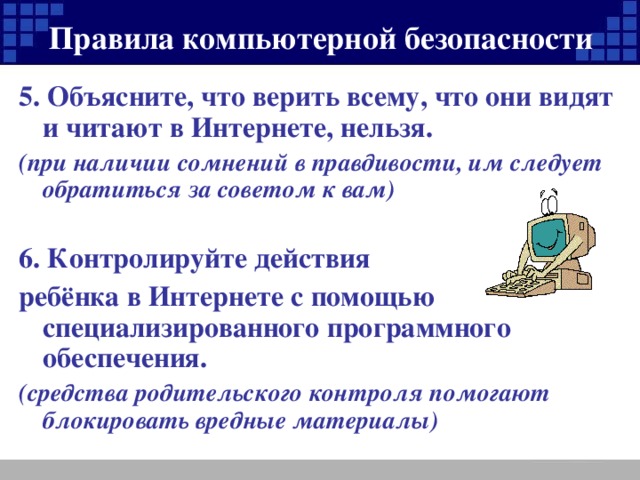 Правила компьютерной безопасности

5. Объясните, что верить всему, что они видят и читают в Интернете, нельзя.

(при наличии сомнений в правдивости, им следует обратиться за советом к вам)

6. Контролируйте действия ребёнка в Интернете с помощью специализированного программного обеспечения.

(средства родительского контроля помогают блокировать вредные материалы)